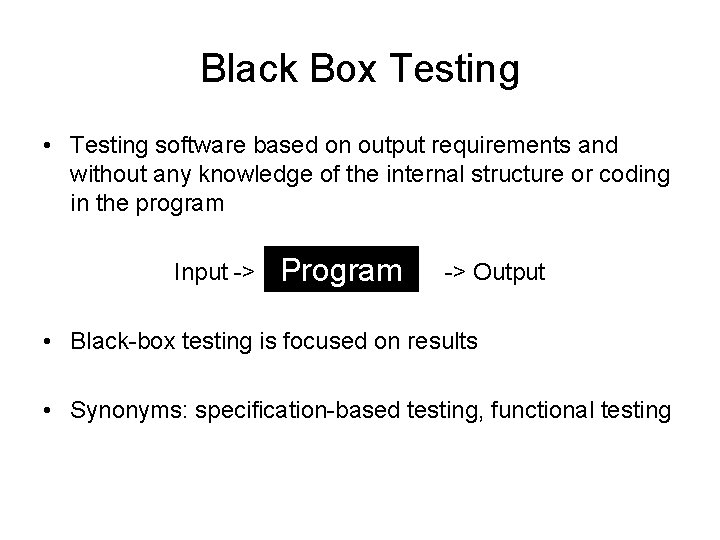 Black Box Testing

• Testing software based on output requirements and without any knowledge of the internal structure or coding in the program

Input -> Program -> Output

• Black-box testing is focused on results

• Synonyms: specification-based testing, functional testing